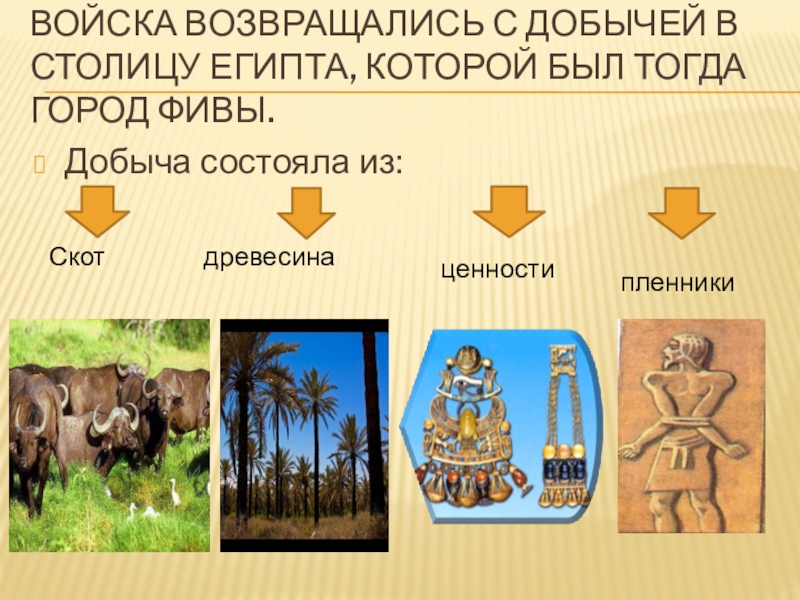 ВОЙСКА ВОЗВРАЩАЛИСЬ С ДОБЫЧЕЙ В СТОЛИЦУ ЕГИПТА, КОТОРОЙ БЫЛ ТОГДА ГОРОД ФИВЫ.

Добыча состояла из:

Скот

древесина

ценности

пленники